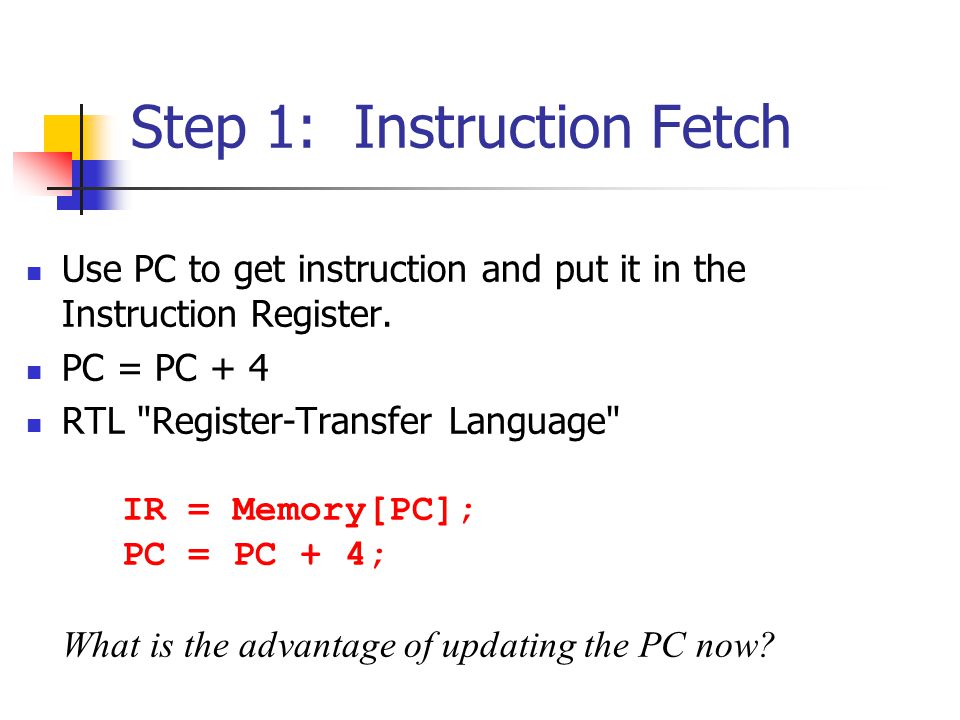 Step 1: Instruction Fetch

- Use PC to get instruction and put it in the Instruction Register.
- PC = PC + 4
- RTL "Register-Transfer Language"

IR = Memory[PC];
PC = PC + 4;

What is the advantage of updating the PC now?